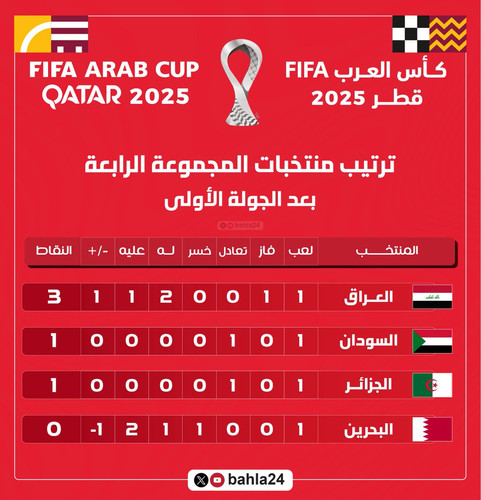 FIFA ARAB CUP
QATAR 2025

كأس العرب FIFA
قطر 2025

ترتيب منتخبات المجموعة الرابعة
بعد الجولة الأولى

bahla24

| المنتخب | لعب | فاز | تعادل | خسر | له | عليه | -/+ | النقاط |
|---|---|---|---|---|---|---|---|---|
| العراق | 1 | 1 | 0 | 0 | 2 | 1 | 1 | 3 |
| السودان | 1 | 0 | 1 | 0 | 0 | 0 | 0 | 1 |
| الجزائر | 1 | 0 | 1 | 0 | 0 | 0 | 0 | 1 |
| البحرين | 1 | 0 | 0 | 1 | 1 | 2 | -1 | 0 |

bahla24